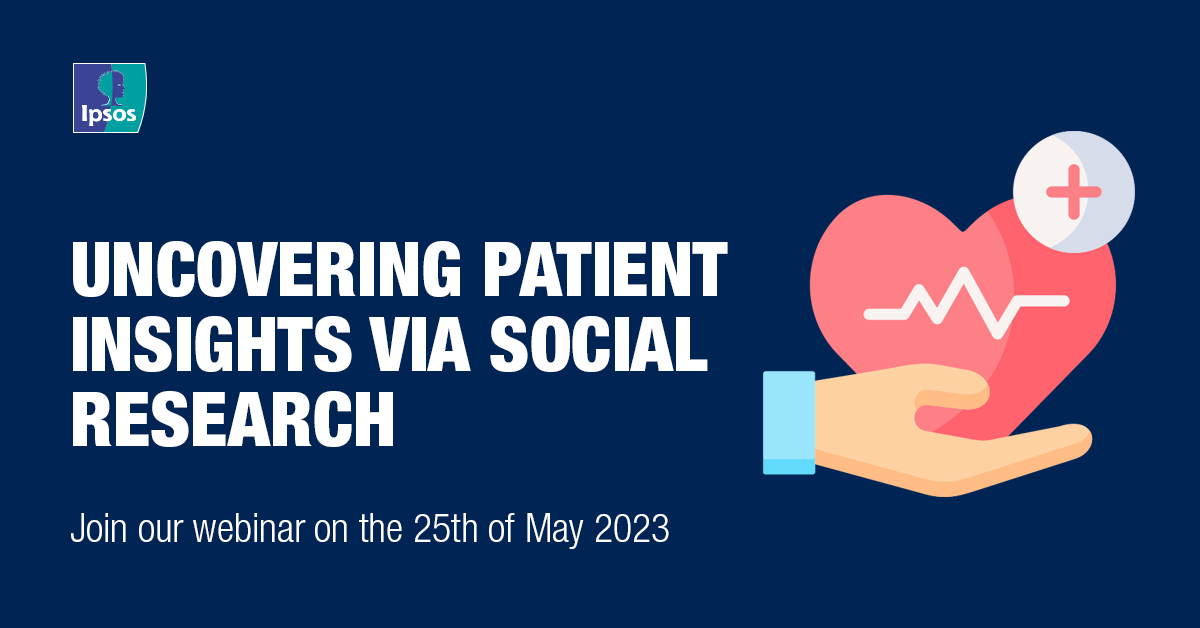 Ipsos

UNCOVERING PATIENT INSIGHTS VIA SOCIAL RESEARCH

Join our webinar on the 25th of May 2023